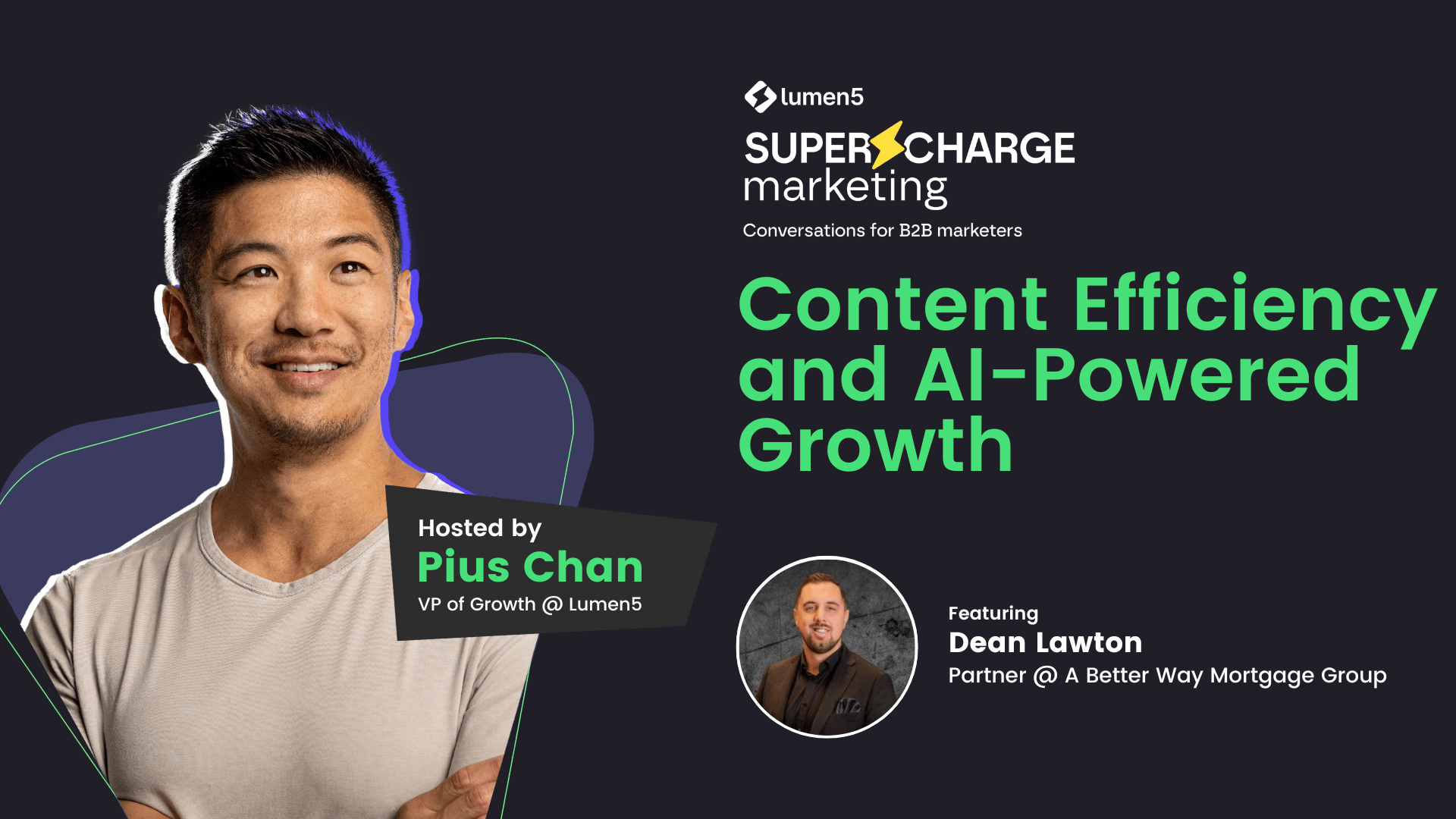 lumen5

SUPERCHARGE marketing

Conversations for B2B marketers

Content Efficiency and AI-Powered Growth

Hosted by
Pius Chan
VP of Growth @ Lumen5

Featuring
Dean Lawton
Partner @ A Better Way Mortgage Group